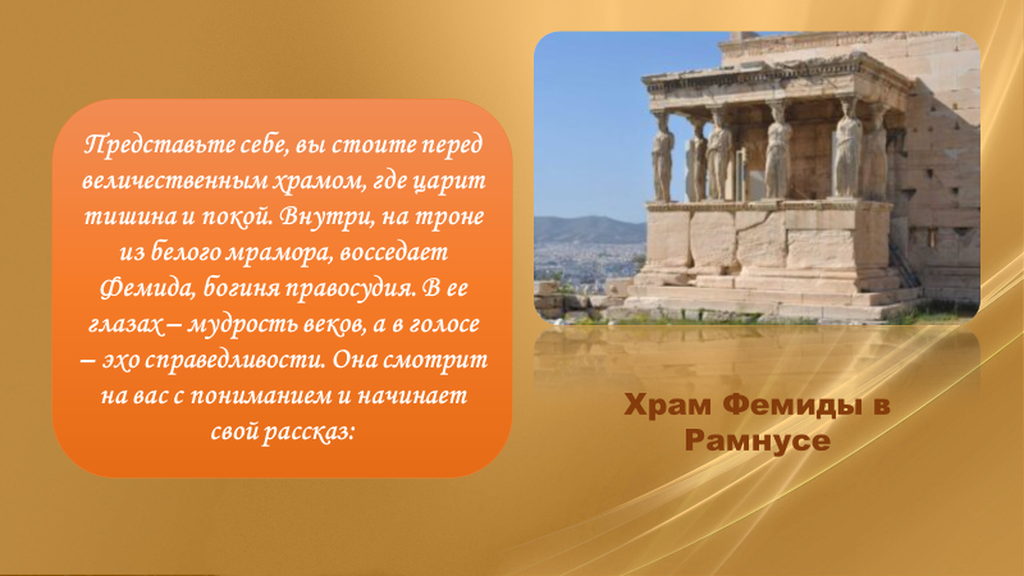 Представьте себе, вы стоите перед величественным храмом, где царит тишина и покой. Внутри, на троне из белого мрамора, восседает Фемида, богиня правосудия. В ее глазах – мудрость веков, а в голосе – эхо справедливости. Она смотрит на вас с пониманием и начинает свой рассказ:

Храм Фемиды в Рамнусе